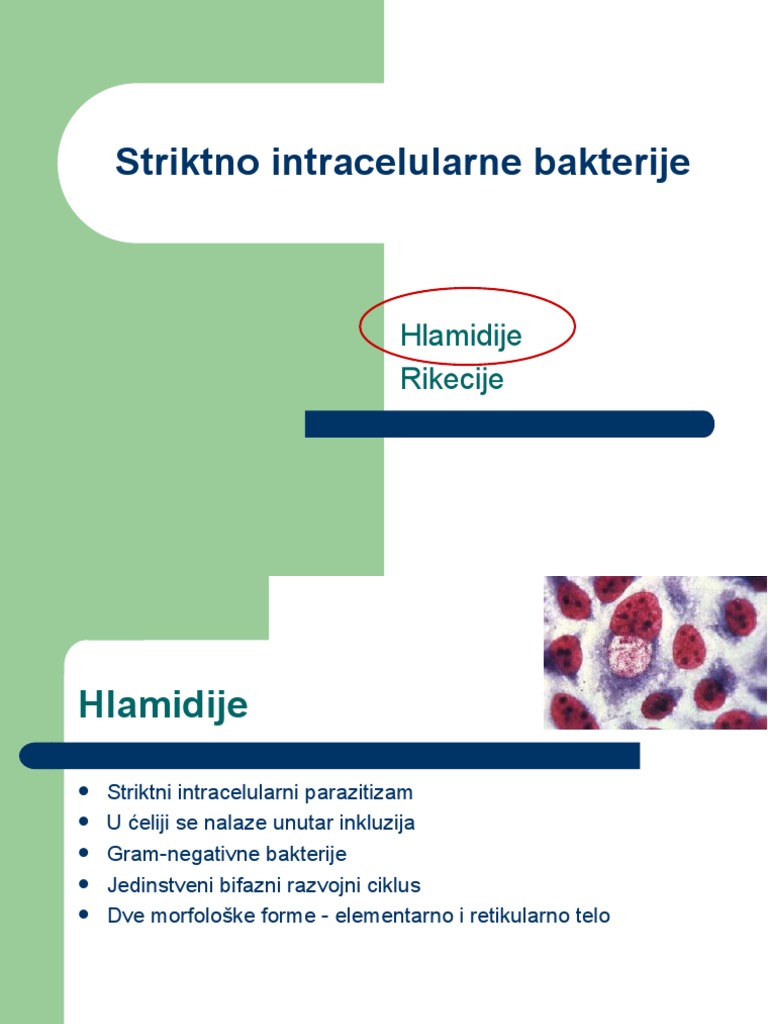 Striktno intracelularne bakterije

Hlamidije
Rikecije

Hlamidije

- Striktni intracelularni parazitizam
- U ćeliji se nalaze unutar inkluzija
- Gram-negativne bakterije
- Jedinstveni bifazni razvojni ciklus
- Dve morfološke forme - elementarno i retikularno telo